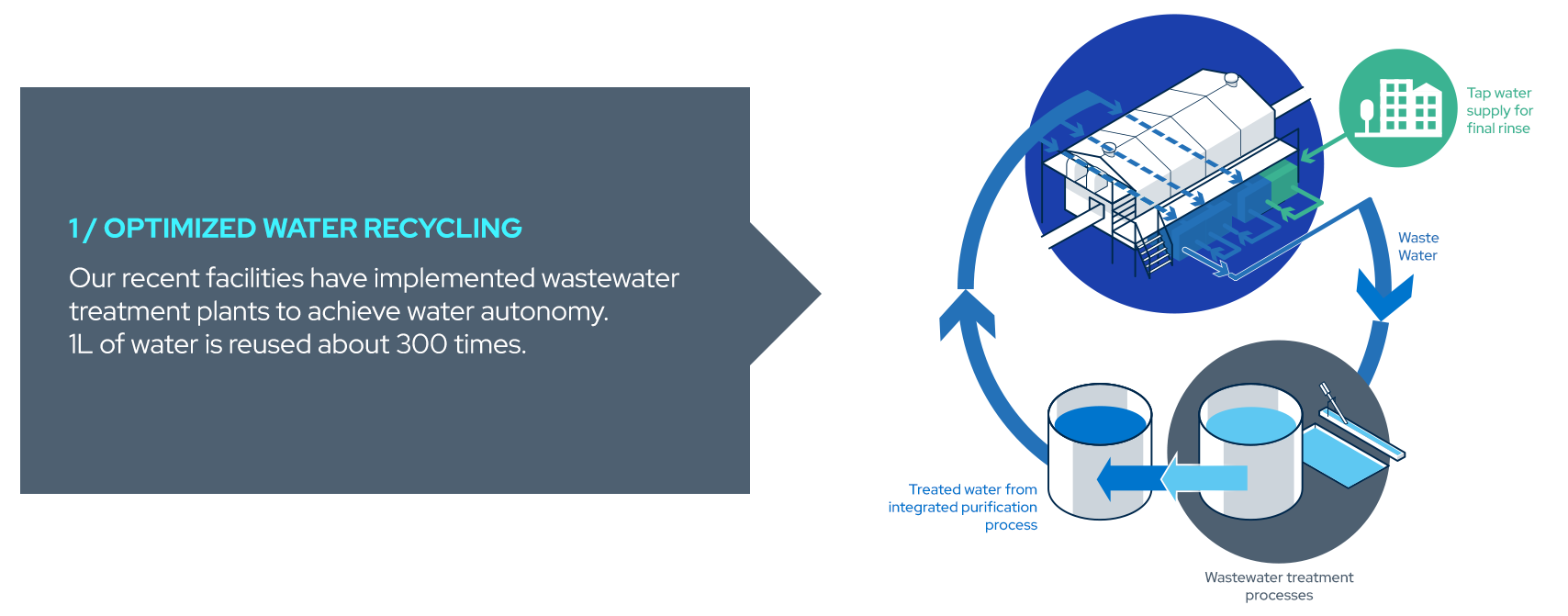 1 / OPTIMIZED WATER RECYCLING

Our recent facilities have implemented wastewater treatment plants to achieve water autonomy.
1L of water is reused about 300 times.

Tap water supply for final rinse

Waste Water

Treated water from integrated purification process

Wastewater treatment processes